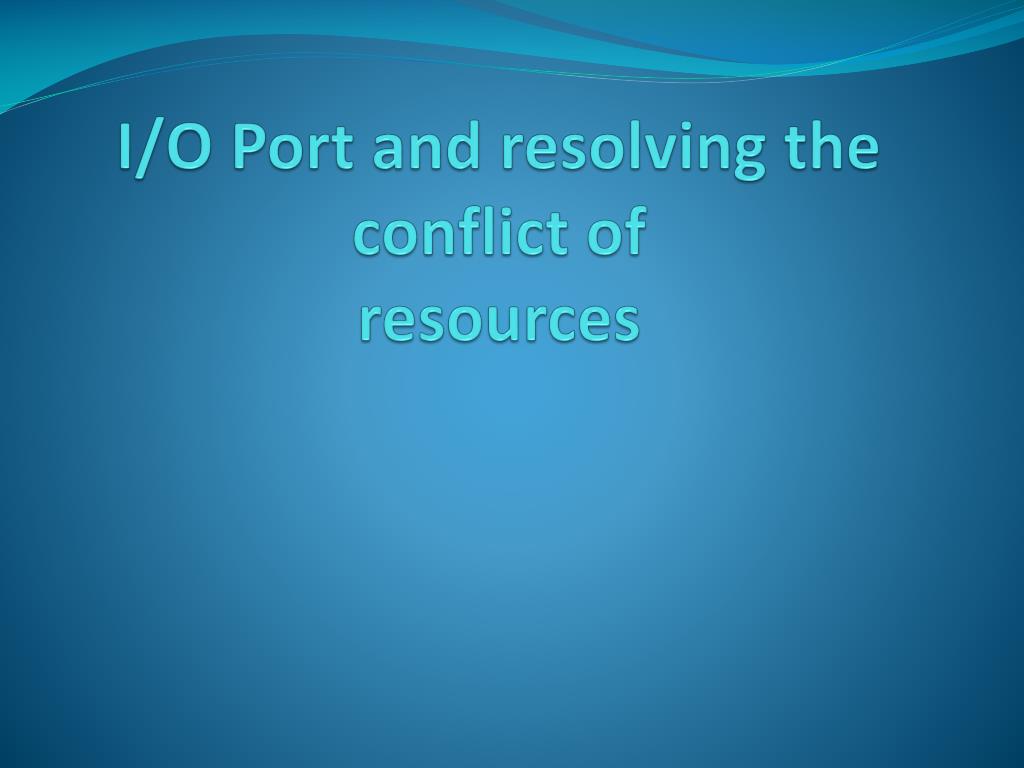 I/O Port and resolving the conflict of resources